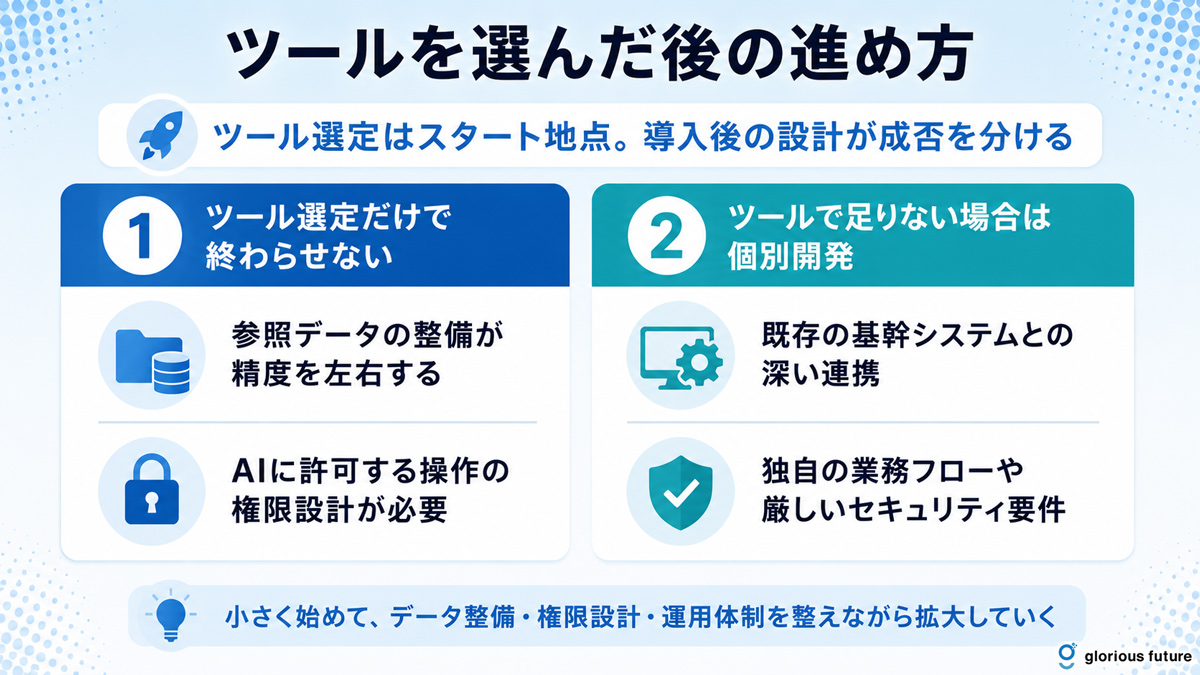 ツールを選んだ後の進め方

ツール選定はスタート地点。導入後の設計が成否を分ける

1 ツール選定だけで終わらせない

参照データの整備が精度を左右する

AIに許可する操作の権限設計が必要

2 ツールで足りない場合は個別開発

既存の基幹システムとの深い連携

独自の業務フローや厳しいセキュリティ要件

小さく始めて、データ整備・権限設計・運用体制を整えながら拡大していく

glorious future